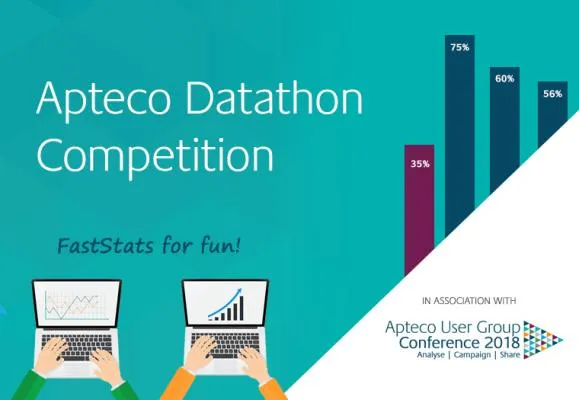 Apteco Datathon Competition

FastStats for fun!

35%
75%
60%
56%

IN ASSOCIATION WITH

Apteco User Group Conference 2018
Analyse | Campaign | Share